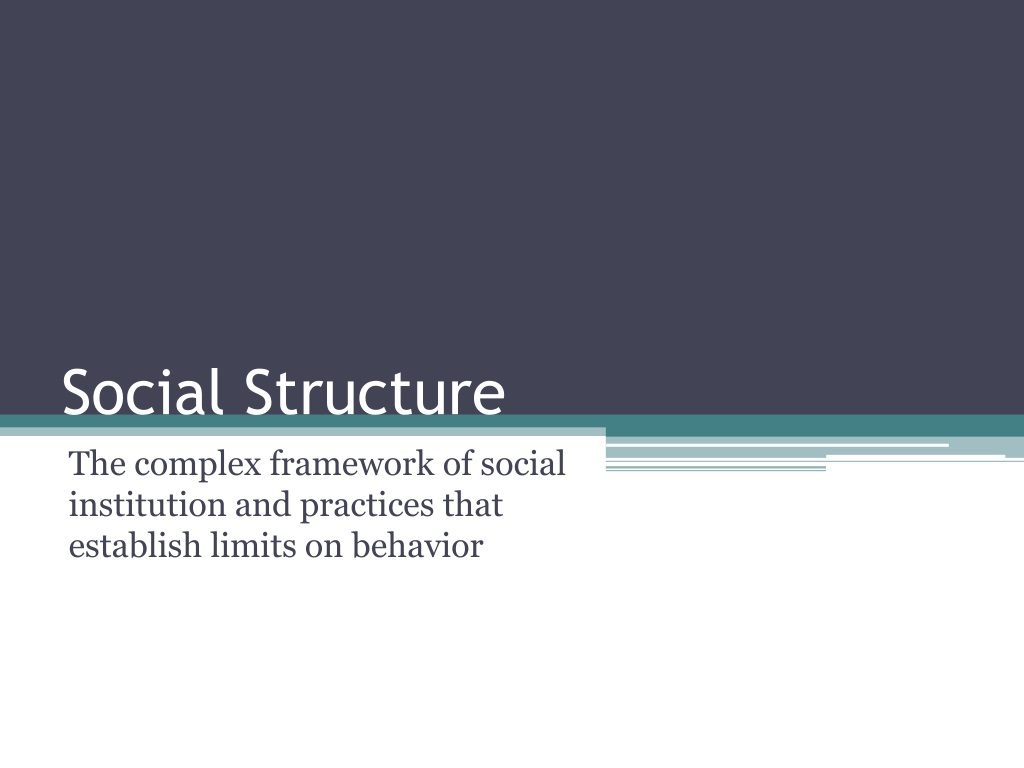 Social Structure

The complex framework of social institution and practices that establish limits on behavior